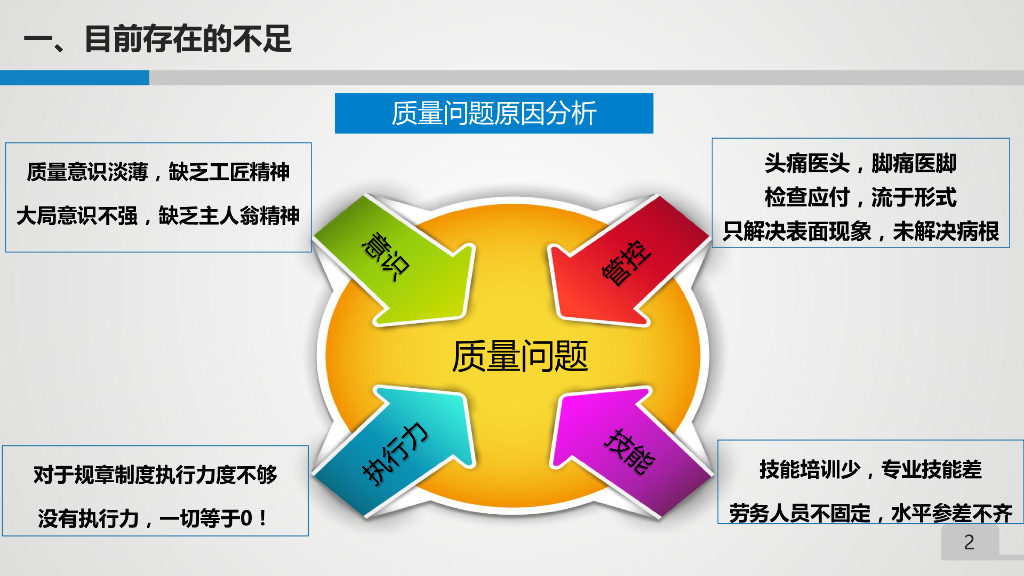 一、目前存在的不足

质量问题原因分析

质量意识淡薄，缺乏工匠精神
大局意识不强，缺乏主人翁精神

头痛医头，脚痛医脚
检查应付，流于形式
只解决表面现象，未解决病根

意识

管控

质量问题

执行力

技能

对于规章制度执行力度不够
没有执行力，一切等于0！

技能培训少，专业技能差
劳务人员不固定，水平参差不齐

2